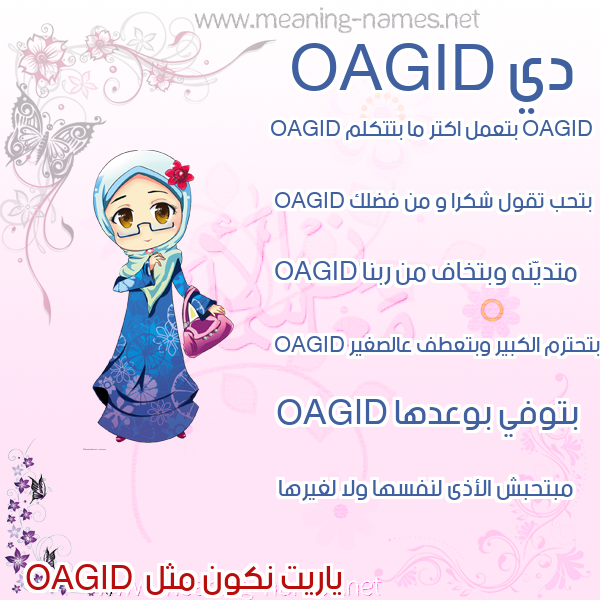 www.meaning-names.net

دي OAGID

OAGID بتعمل اكتر ما بتتكلم OAGID

بتحب تقول شكرا و من فضلك OAGID

متديّنه وبتخاف من ربنا OAGID

بتحترم الكبير وبتعطف عالصغير OAGID

بتوفي بوعدها OAGID

مبتحبش الأذى لنفسها ولا لغيرها

ياريت نكون مثل OAGID